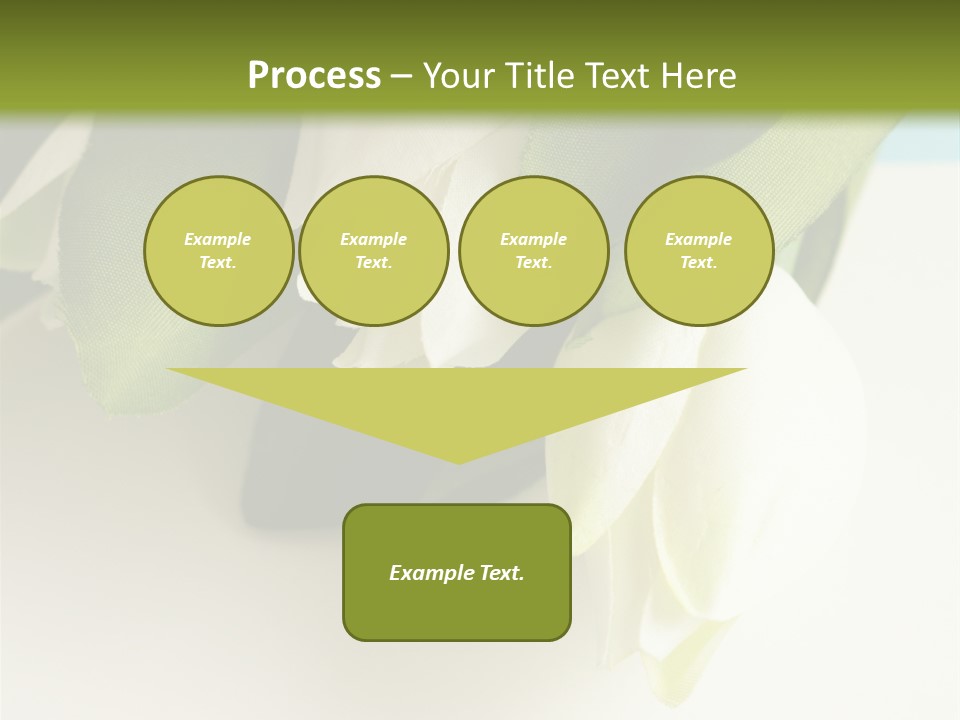 Process – Your Title Text Here

Example Text.

Example Text.

Example Text.

Example Text.

Example Text.